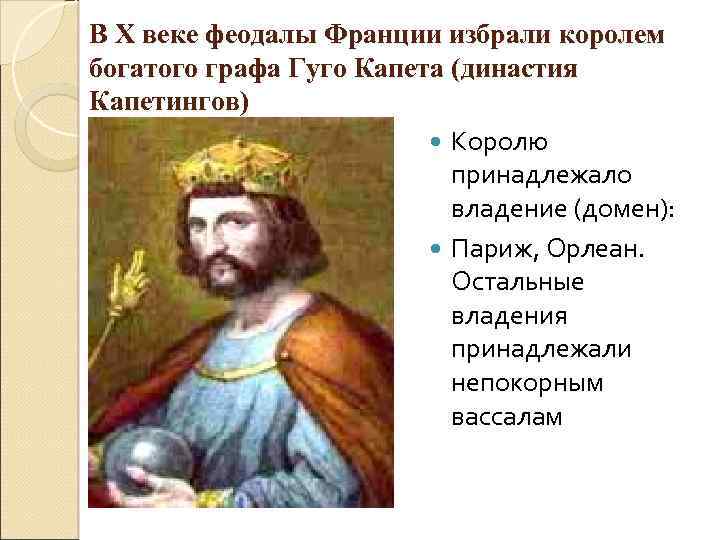 В X веке феодалы Франции избрали королем богатого графа Гуго Капета (династия Капетингов)

Королю принадлежало владение (домен):

Париж, Орлеан. Остальные владения принадлежали непокорным вассалам